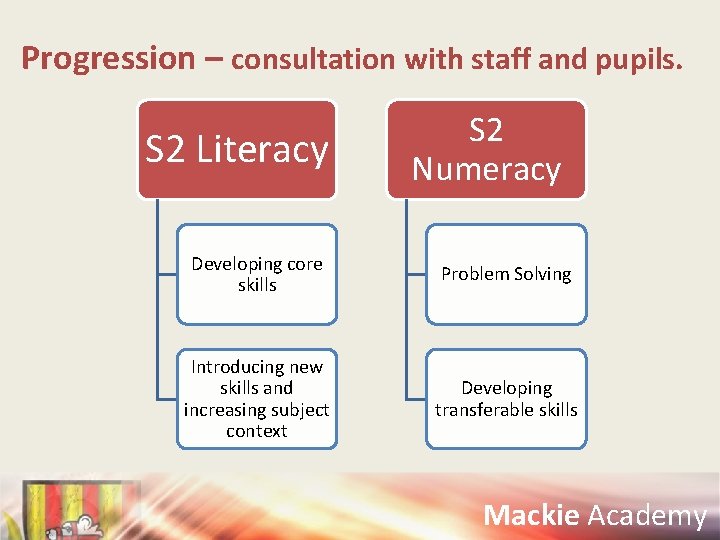 Progression – consultation with staff and pupils.

S2 Literacy

Developing core skills

Introducing new skills and increasing subject context

S2 Numeracy

Problem Solving

Developing transferable skills

Mackie Academy